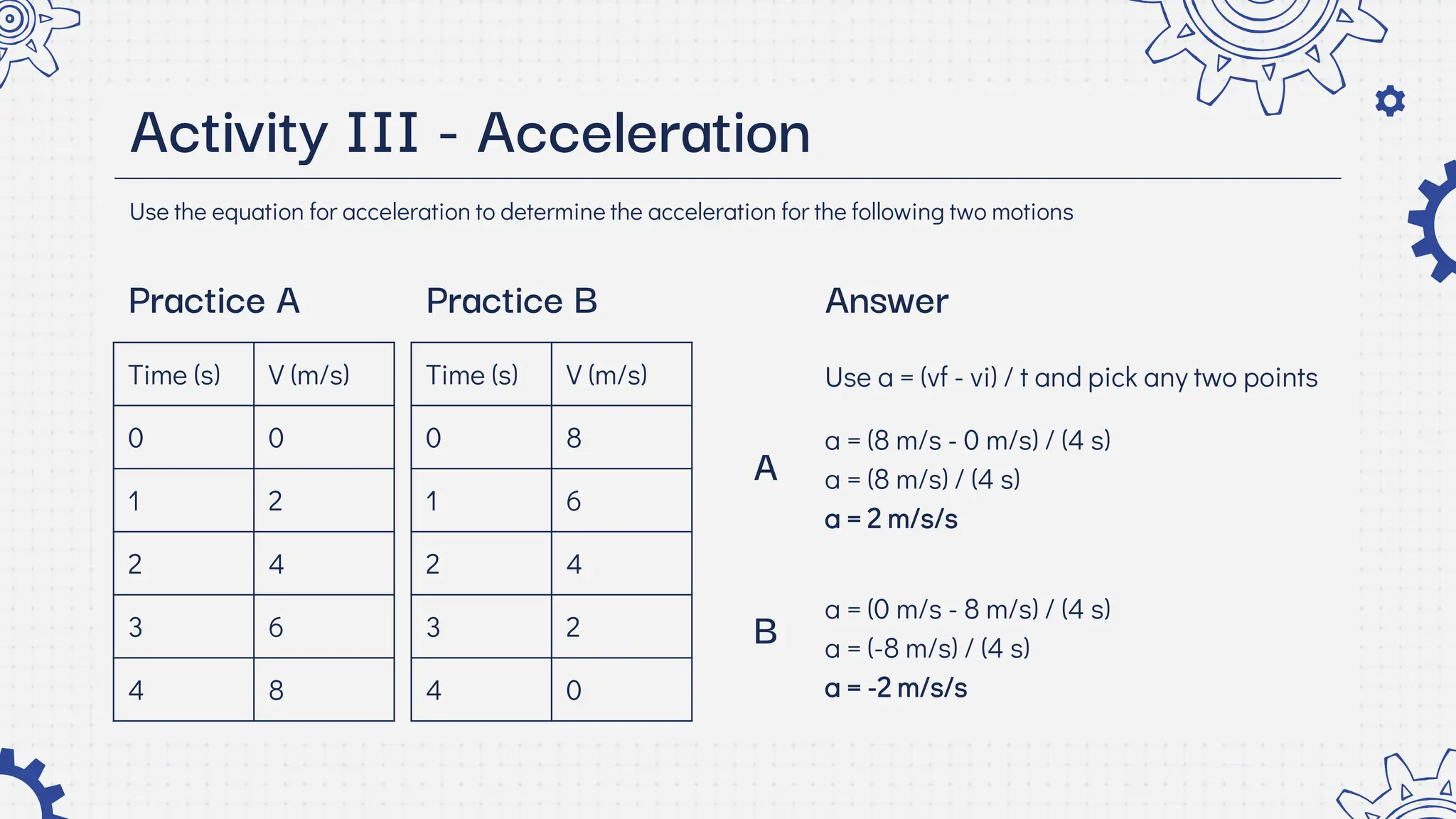 Activity III - Acceleration

Use the equation for acceleration to determine the acceleration for the following two motions

Practice A

| Time (s) | V (m/s) |
|---|---|
| 0 | 0 |
| 1 | 2 |
| 2 | 4 |
| 3 | 6 |
| 4 | 8 |

Practice B

| Time (s) | V (m/s) |
|---|---|
| 0 | 8 |
| 1 | 6 |
| 2 | 4 |
| 3 | 2 |
| 4 | 0 |

Answer

Use a = (vf - vi) / t and pick any two points

A
a = (8 m/s - 0 m/s) / (4 s)
a = (8 m/s) / (4 s)
a = 2 m/s/s

B
a = (0 m/s - 8 m/s) / (4 s)
a = (-8 m/s) / (4 s)
a = -2 m/s/s